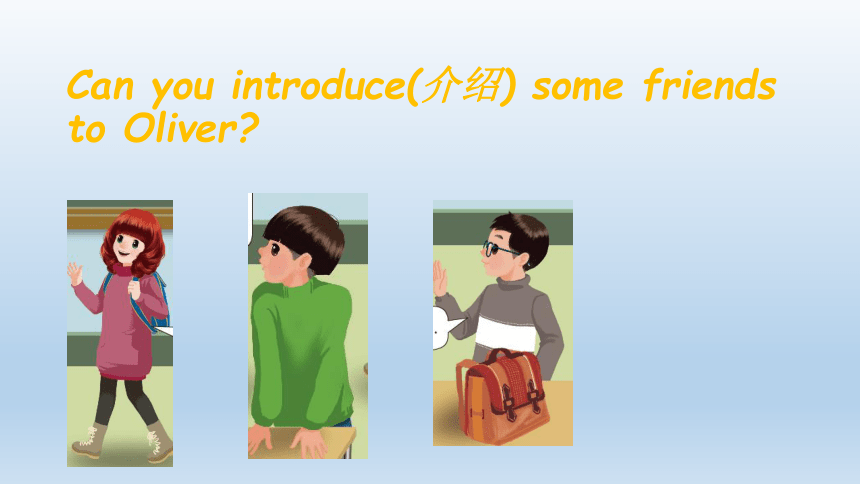 Can you introduce(介绍) some friends to Oliver?